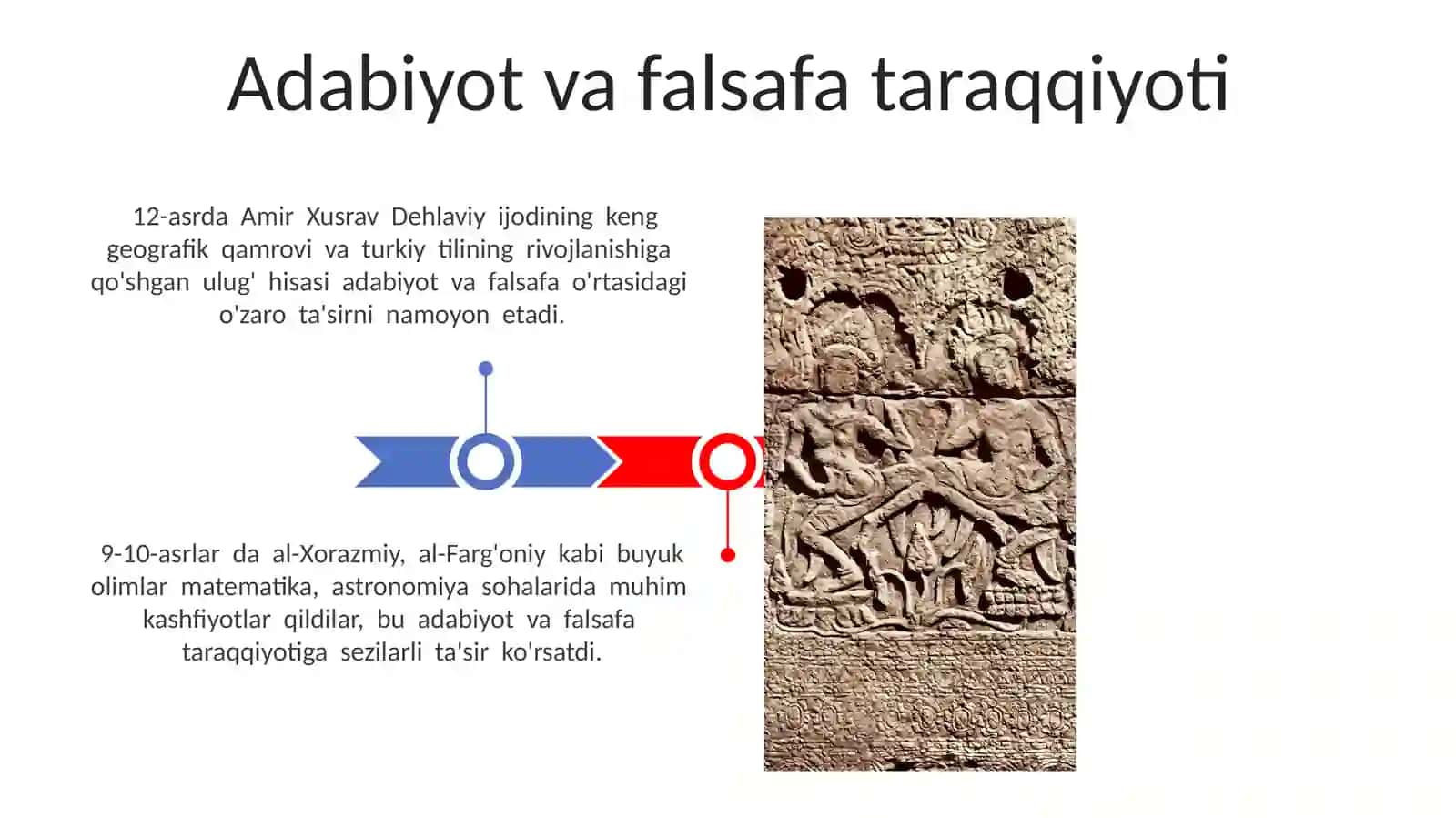 Adabiyot va falsafa taraqqiyoti

12-asrda Amir Xusrav Dehlaviy ijodining keng geografik qamrovi va turkiy tilining rivojlanishiga qo'shgan ulug' hisasi adabiyot va falsafa o'rtasidagi o'zaro ta'sirni namoyon etadi.

9-10-asrlar da al-Xorazmiy, al-Farg'oniy kabi buyuk olimlar matematika, astronomiya sohalarida muhim kashfiyotlar qildilar, bu adabiyot va falsafa taraqqiyotiga sezilarli ta'sir ko'rsatdi.